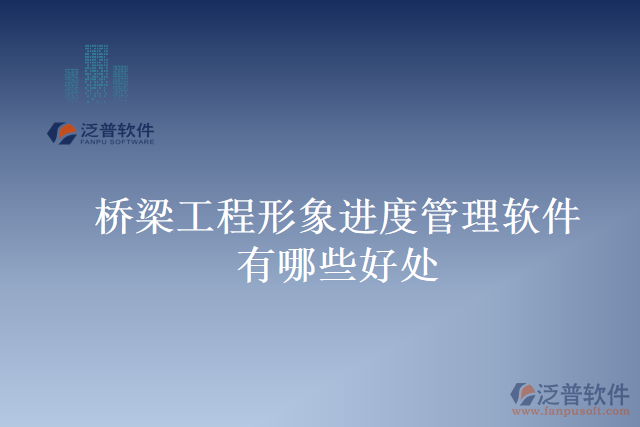 泛普软件
FANPU SOFTWARE

桥梁工程形象进度管理软件有哪些好处

泛普软件
www.fanpusoft.com